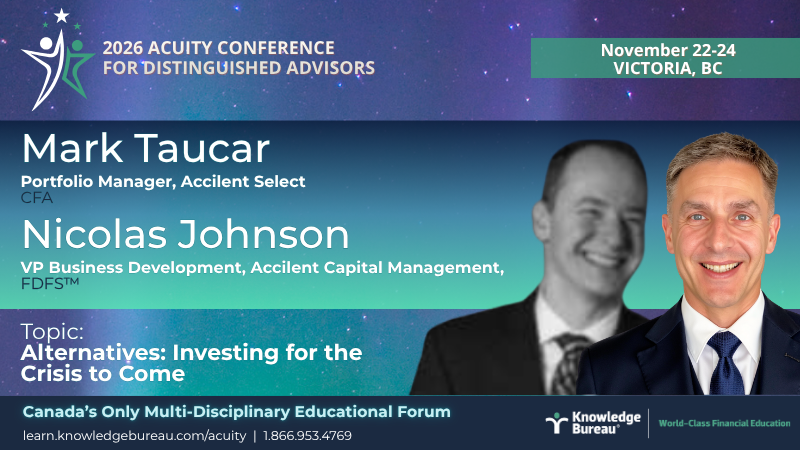 2026 ACUITY CONFERENCE FOR DISTINGUISHED ADVISORS

November 22-24
VICTORIA, BC

Mark Taucar

Portfolio Manager, Accilent Select
CFA

Nicolas Johnson

VP Business Development, Accilent Capital Management, FDFS™

Topic:
Alternatives: Investing for the Crisis to Come

Canada's Only Multi-Disciplinary Educational Forum

learn.knowledgebureau.com/acuity | 1.866.953.4769

Knowledge Bureau®

World-Class Financial Education